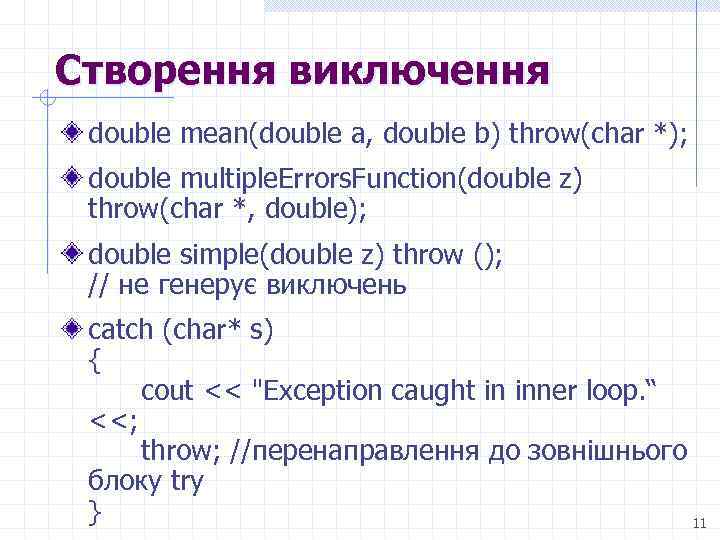 Створення виключення

double mean(double a, double b) throw(char *);

double multipleErrorsFunction(double z) throw(char *, double);

double simple(double z) throw ();
// не генерує виключень

catch (char* s)
{
cout << "Exception caught in inner loop.“ <<;
throw; //перенаправлення до зовнішнього блоку try
}

11